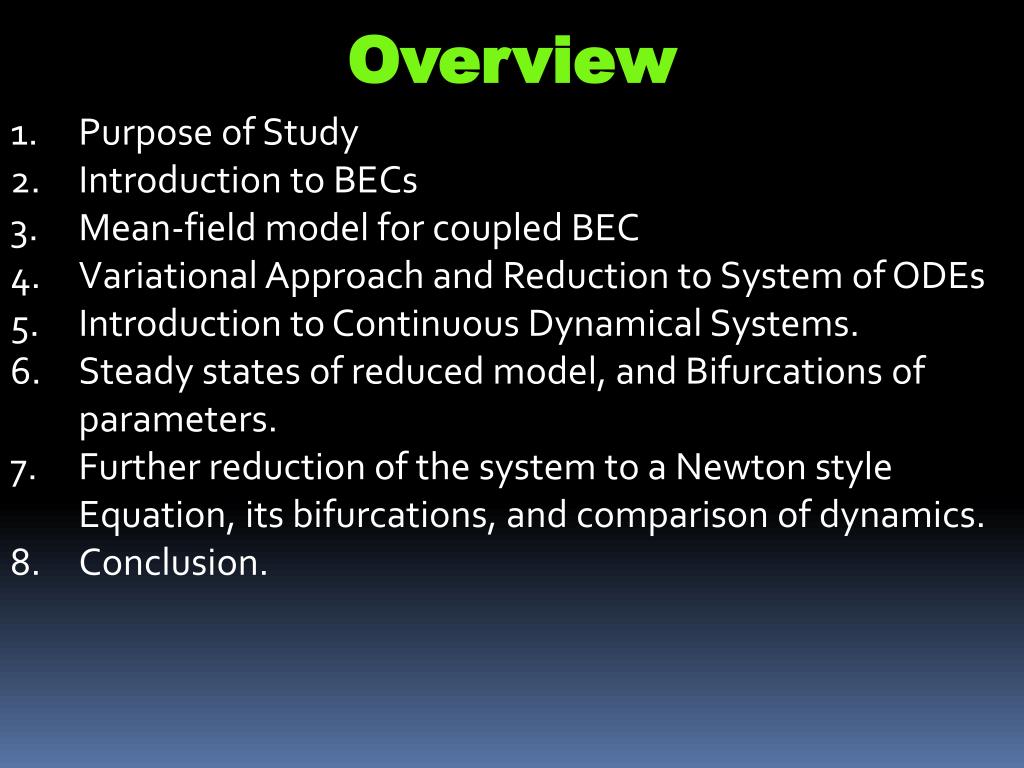 Overview

1. Purpose of Study
2. Introduction to BECs
3. Mean-field model for coupled BEC
4. Variational Approach and Reduction to System of ODEs
5. Introduction to Continuous Dynamical Systems.
6. Steady states of reduced model, and Bifurcations of parameters.
7. Further reduction of the system to a Newton style Equation, its bifurcations, and comparison of dynamics.
8. Conclusion.